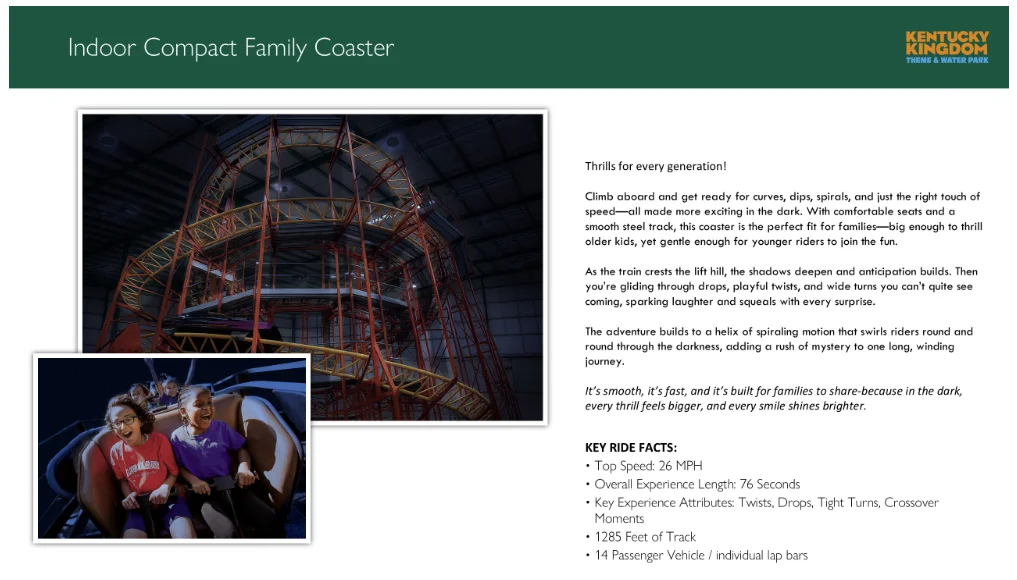 Indoor Compact Family Coaster

KENTUCKY KINGDOM
THEME & WATER PARK

Thrills for every generation!

Climb aboard and get ready for curves, dips, spirals, and just the right touch of speed—all made more exciting in the dark. With comfortable seats and a smooth steel track, this coaster is the perfect fit for families—big enough to thrill older kids, yet gentle enough for younger riders to join the fun.

As the train crests the lift hill, the shadows deepen and anticipation builds. Then you're gliding through drops, playful twists, and wide turns you can't quite see coming, sparking laughter and squeals with every surprise.

The adventure builds to a helix of spiraling motion that swirls riders round and round through the darkness, adding a rush of mystery to one long, winding journey.

It's smooth, it's fast, and it's built for families to share-because in the dark, every thrill feels bigger, and every smile shines brighter.

KEY RIDE FACTS:
• Top Speed: 26 MPH
• Overall Experience Length: 76 Seconds
• Key Experience Attributes: Twists, Drops, Tight Turns, Crossover Moments
• 1285 Feet of Track
• 14 Passenger Vehicle / individual lap bars